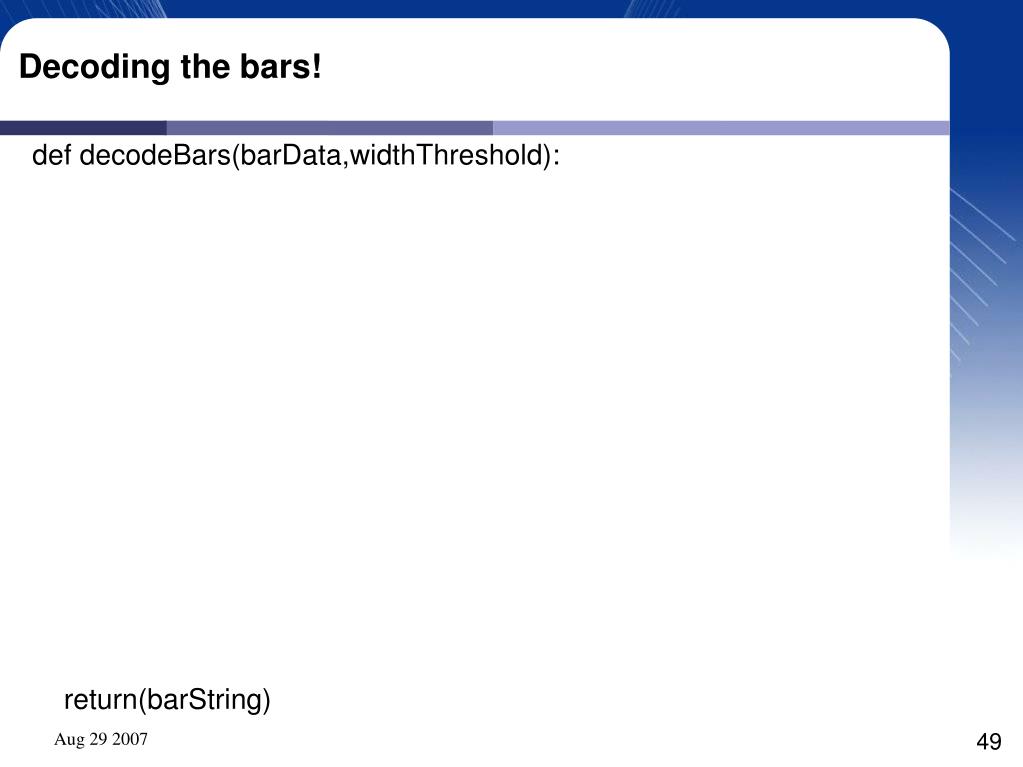 Decoding the bars!

def decodeBars(barData,widthThreshold):

return(barString)

Aug 29 2007

49